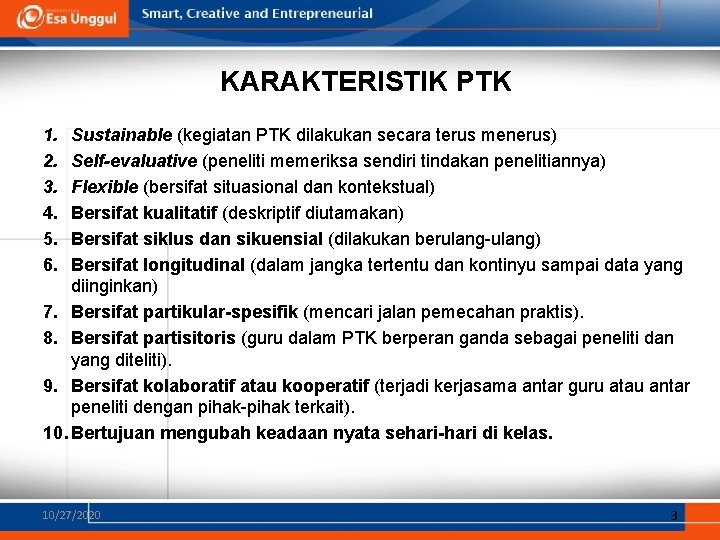 Esa Unggul Smart, Creative and Entrepreneurial

KARAKTERISTIK PTK

1. Sustainable (kegiatan PTK dilakukan secara terus menerus)
2. Self-evaluative (peneliti memeriksa sendiri tindakan penelitiannya)
3. Flexible (bersifat situasional dan kontekstual)
4. Bersifat kualitatif (deskriptif diutamakan)
5. Bersifat siklus dan sikuensial (dilakukan berulang-ulang)
6. Bersifat longitudinal (dalam jangka tertentu dan kontinyu sampai data yang diinginkan)
7. Bersifat partikular-spesifik (mencari jalan pemecahan praktis).
8. Bersifat partisitoris (guru dalam PTK berperan ganda sebagai peneliti dan yang diteliti).
9. Bersifat kolaboratif atau kooperatif (terjadi kerjasama antar guru atau antar peneliti dengan pihak-pihak terkait).
10. Bertujuan mengubah keadaan nyata sehari-hari di kelas.

10/27/2020 3